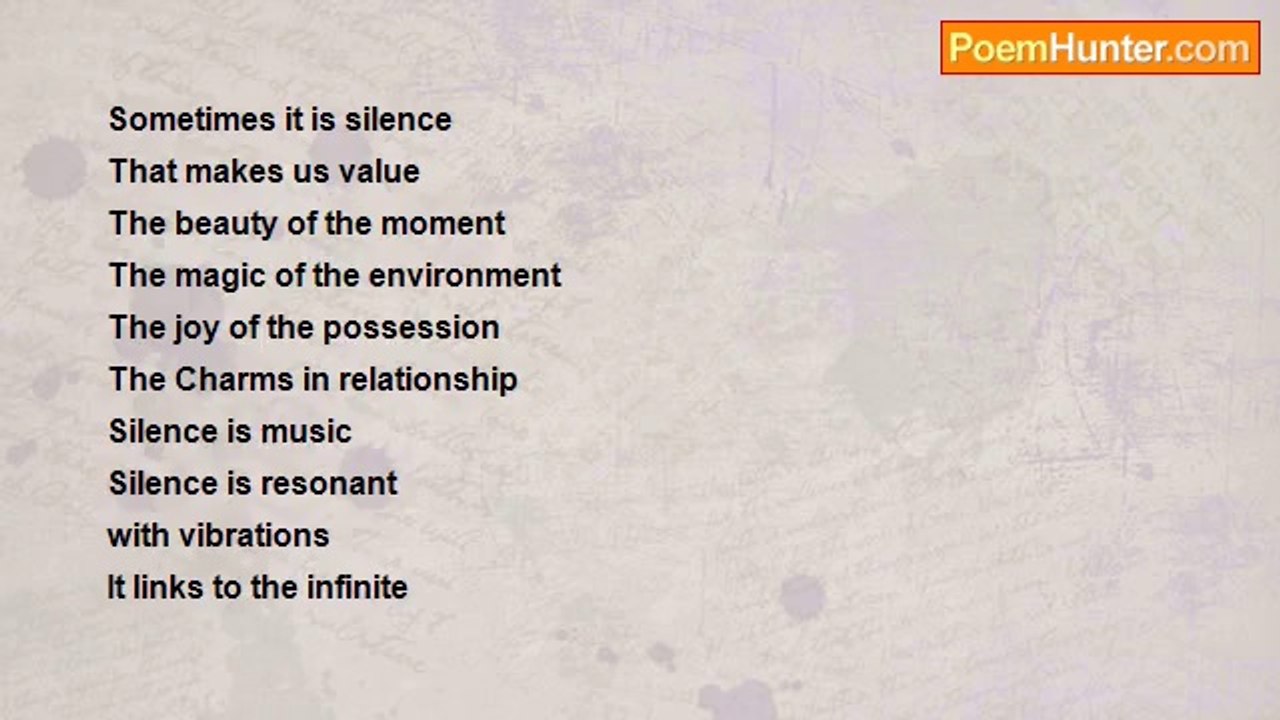 PoemHunter.com

Sometimes it is silence
That makes us value
The beauty of the moment
The magic of the environment
The joy of the possession
The Charms in relationship
Silence is music
Silence is resonant
with vibrations
It links to the infinite